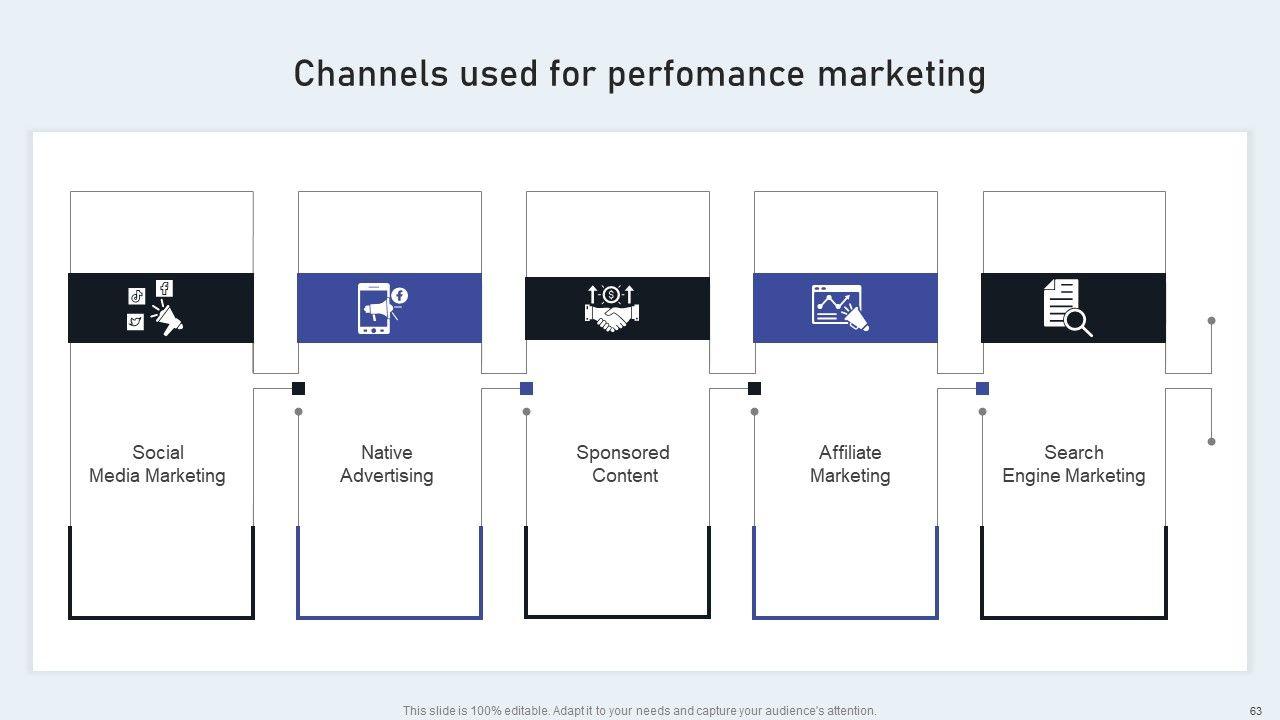 Channels used for perfomance marketing

Social Media Marketing

Native Advertising

Sponsored Content

Affiliate Marketing

Search Engine Marketing

This slide is 100% editable. Adapt it to your needs and capture your audience's attention.

63